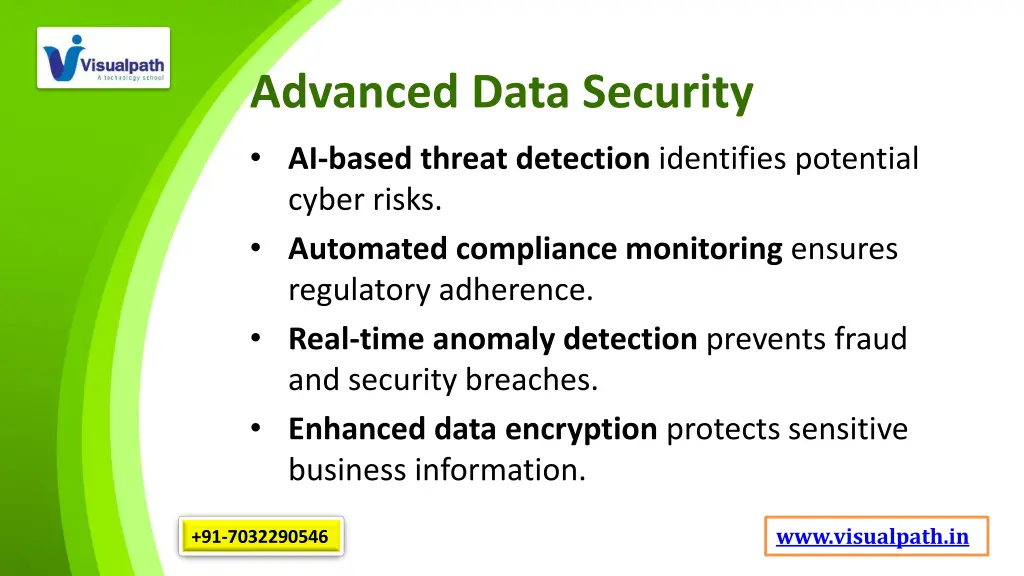 Visualpath
A technology school

Advanced Data Security

• AI-based threat detection identifies potential cyber risks.
• Automated compliance monitoring ensures regulatory adherence.
• Real-time anomaly detection prevents fraud and security breaches.
• Enhanced data encryption protects sensitive business information.

+91-7032290546

www.visualpath.in